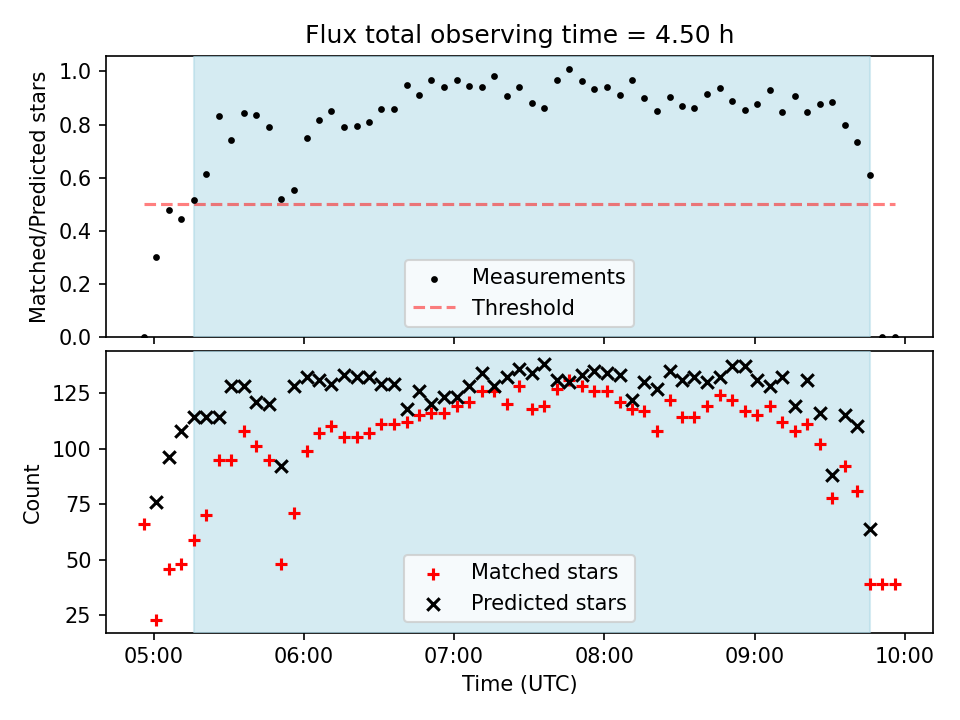 Flux total observing time = 4.50 h

Matched/Predicted stars

1.0
0.8
0.6
0.4
0.2
0.0

Measurements
Threshold

Count

125
100
75
50
25

Matched stars
Predicted stars

05:00 06:00 07:00 08:00 09:00 10:00
Time (UTC)